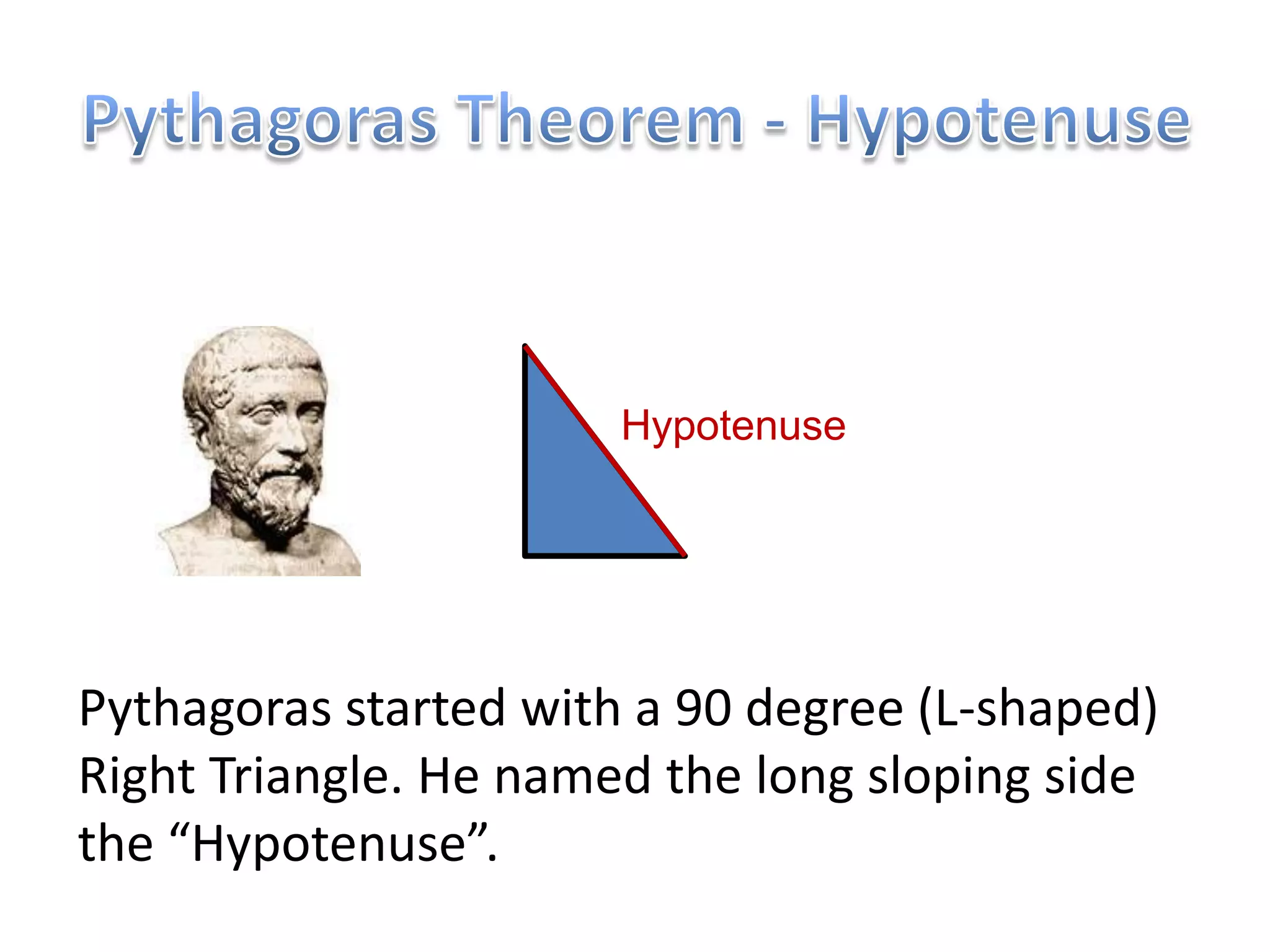 Pythagoras Theorem - Hypotenuse

Hypotenuse

Pythagoras started with a 90 degree (L-shaped) Right Triangle. He named the long sloping side the “Hypotenuse”.